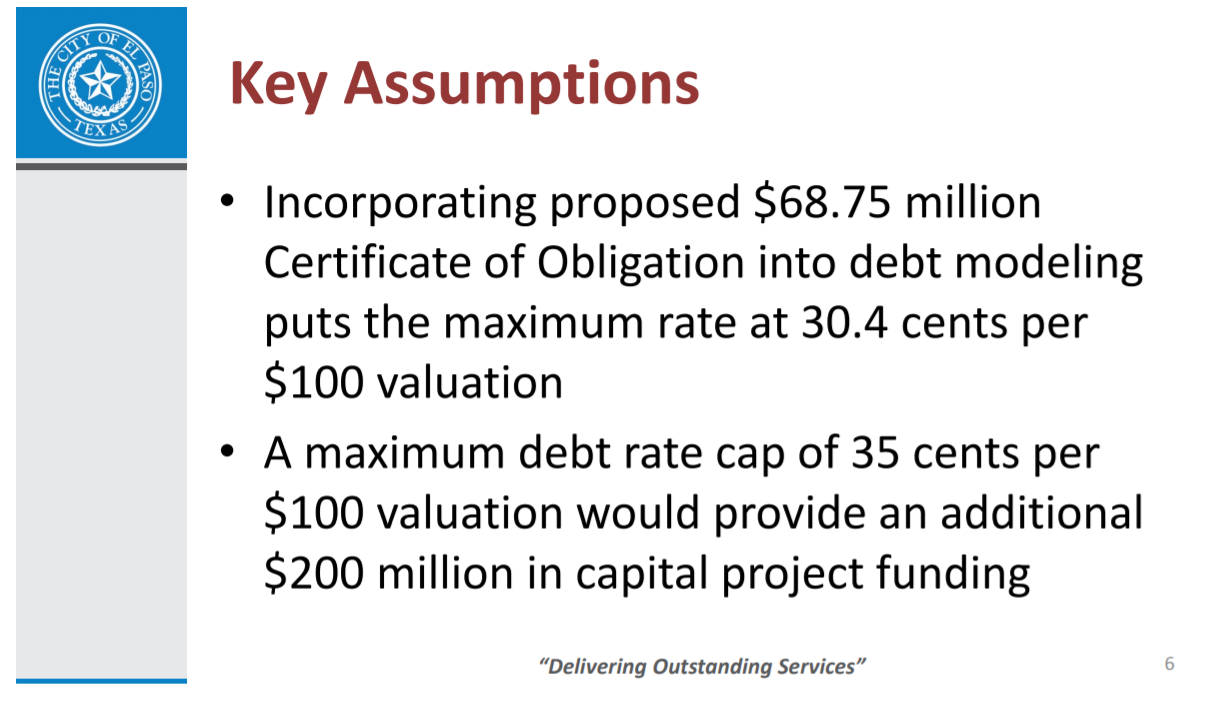 THE CITY OF EL PASO
TEXAS

Key Assumptions

• Incorporating proposed \$68.75 million Certificate of Obligation into debt modeling puts the maximum rate at 30.4 cents per \$100 valuation

• A maximum debt rate cap of 35 cents per \$100 valuation would provide an additional \$200 million in capital project funding

"Delivering Outstanding Services"

6